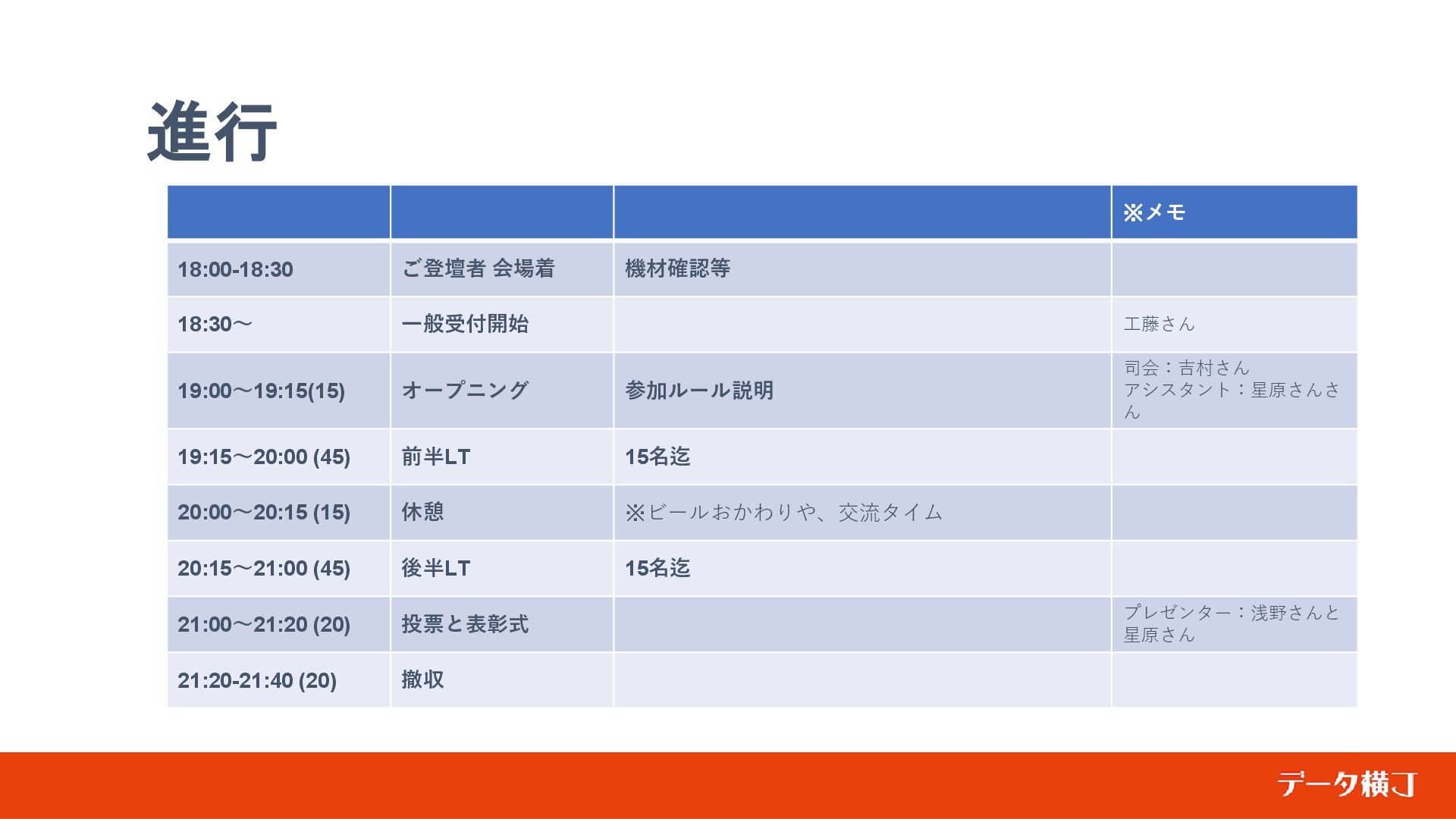 進行

| | | | ※メモ |
|---|---|---|---|
| 18:00-18:30 | ご登壇者 会場着 | 機材確認等 | |
| 18:30〜 | 一般受付開始 | | 工藤さん |
| 19:00〜19:15(15) | オープニング | 参加ルール説明 | 司会：吉村さん アシスタント：星原さんさん |
| 19:15〜20:00 (45) | 前半LT | 15名迄 | |
| 20:00〜20:15 (15) | 休憩 | ※ビールおかわりや、交流タイム | |
| 20:15〜21:00 (45) | 後半LT | 15名迄 | |
| 21:00〜21:20 (20) | 投票と表彰式 | | プレゼンター：浅野さんと星原さん |
| 21:20-21:40 (20) | 撤収 | | |

データ横丁